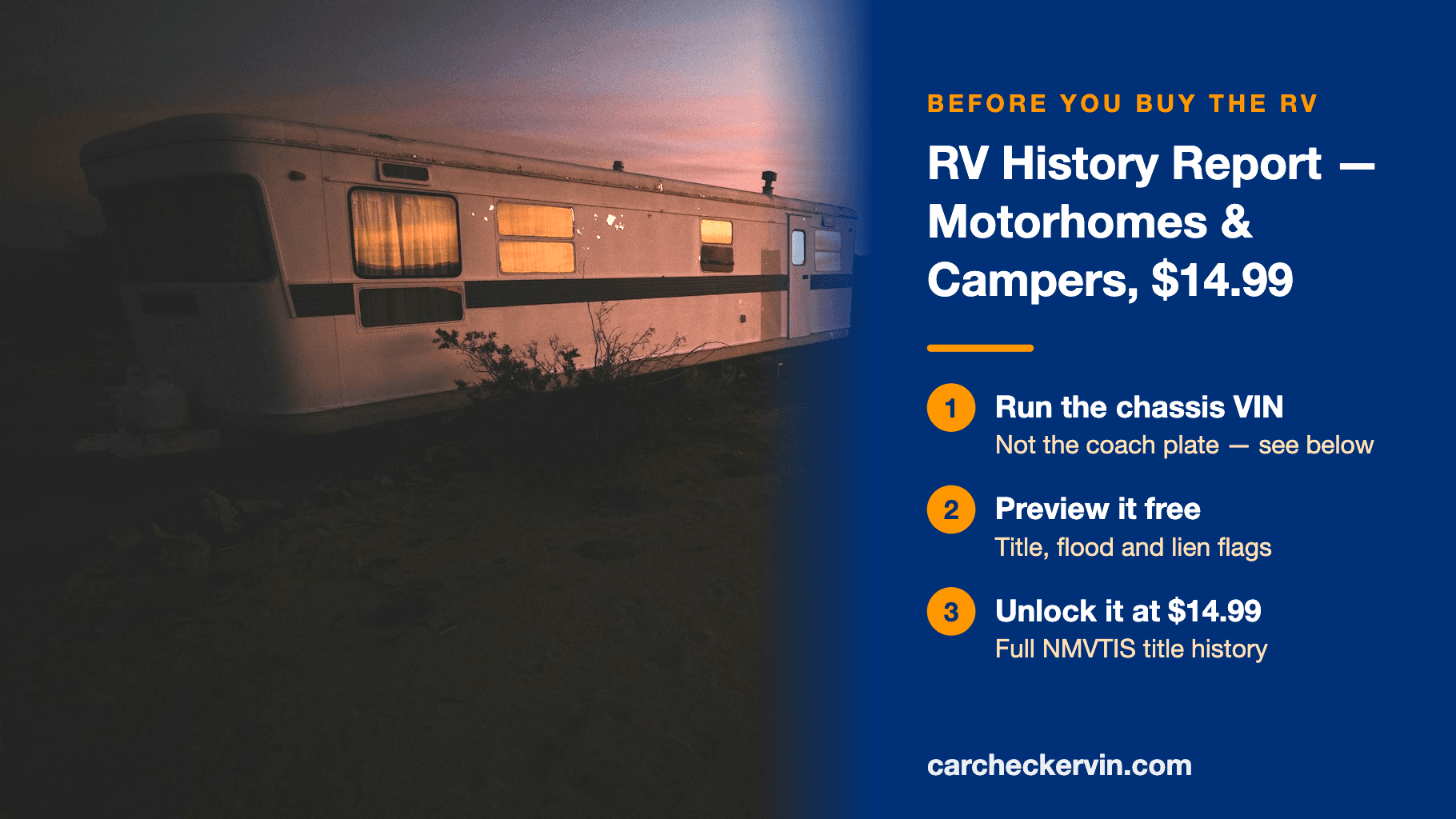 BEFORE YOU BUY THE RV

RV History Report — Motorhomes & Campers, $14.99

1 Run the chassis VIN
Not the coach plate — see below

2 Preview it free
Title, flood and lien flags

3 Unlock it at $14.99
Full NMVTIS title history

carcheckervin.com